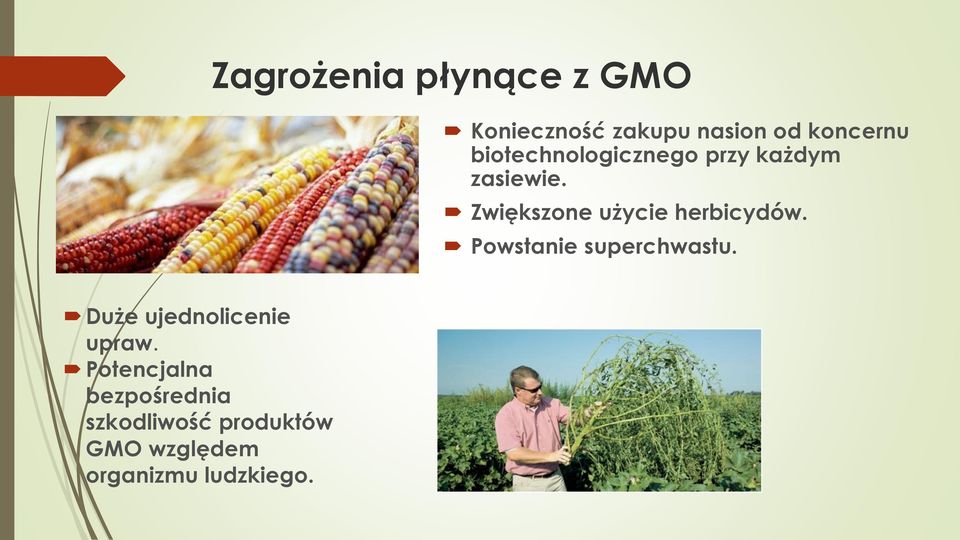 Zagrożenia płynące z GMO

Konieczność zakupu nasion od koncernu biotechnologicznego przy każdym zasiewie.

Zwiększone użycie herbicydów.

Powstanie superchwastu.

Duże ujednolicenie upraw.

Potencjalna bezpośrednia szkodliwość produktów GMO względem organizmu ludzkiego.